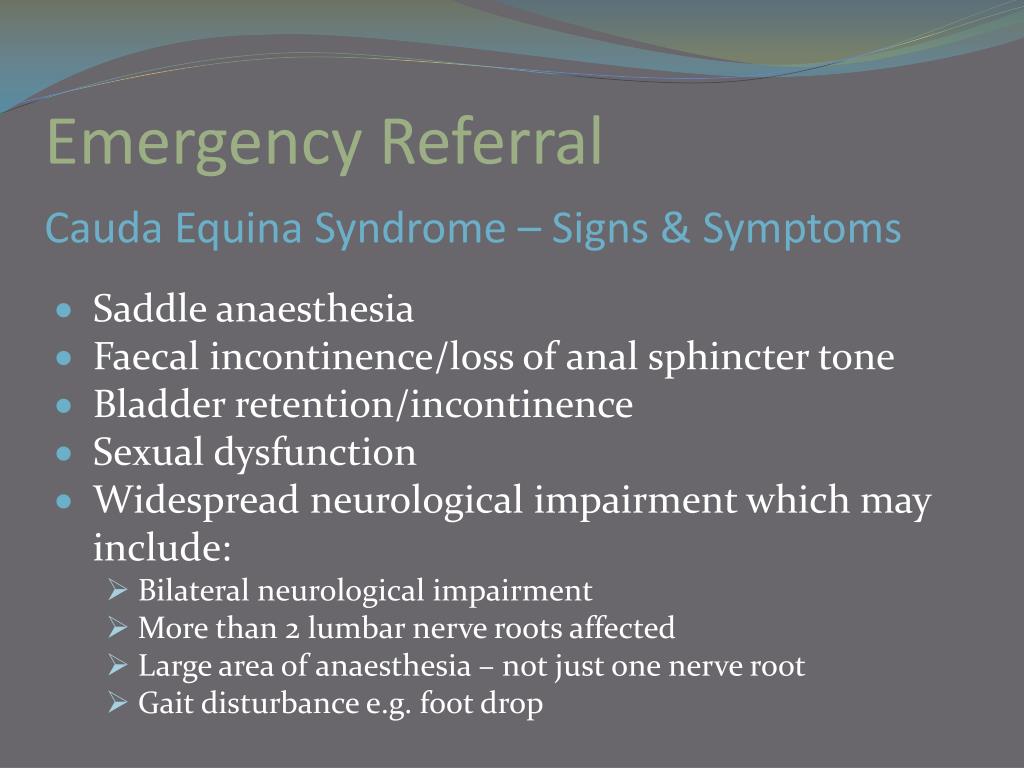 Emergency Referral

Cauda Equina Syndrome – Signs & Symptoms

- Saddle anaesthesia
- Faecal incontinence/loss of anal sphincter tone
- Bladder retention/incontinence
- Sexual dysfunction
- Widespread neurological impairment which may include:
  - Bilateral neurological impairment
  - More than 2 lumbar nerve roots affected
  - Large area of anaesthesia – not just one nerve root
  - Gait disturbance e.g. foot drop